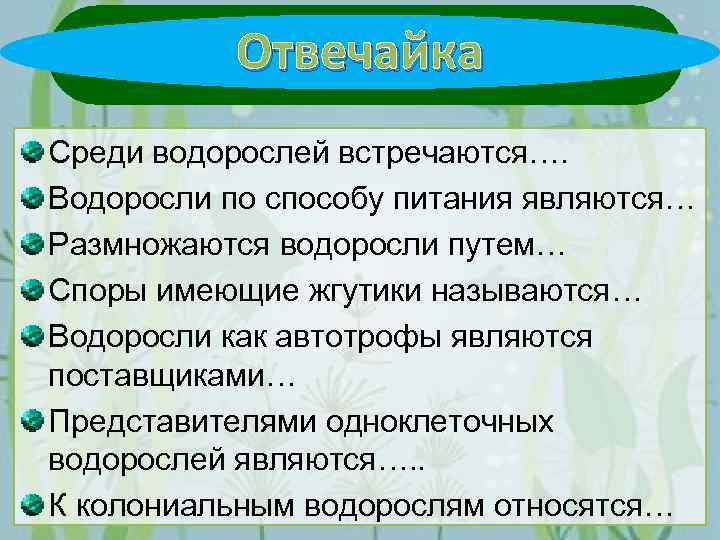 Отвечайка

Среди водорослей встречаются….

Водоросли по способу питания являются…

Размножаются водоросли путем…

Споры имеющие жгутики называются…

Водоросли как автотрофы являются поставщиками…

Представителями одноклеточных водорослей являются…..

К колониальным водорослям относятся…